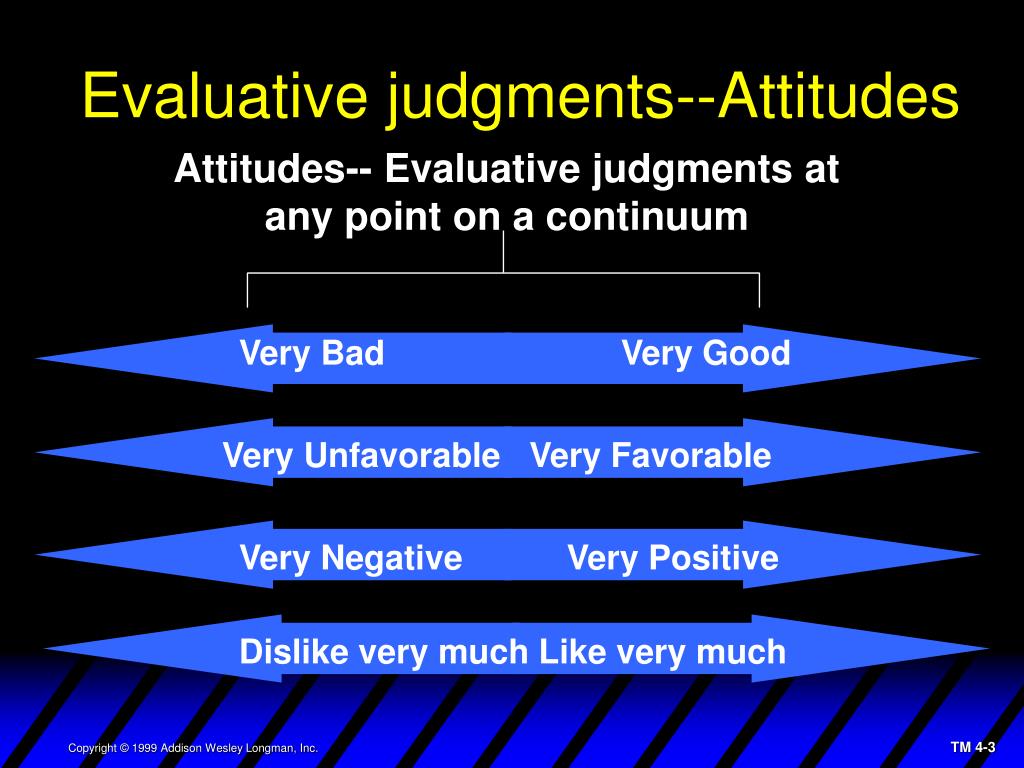 Evaluative judgments--Attitudes

Attitudes-- Evaluative judgments at any point on a continuum

Very Bad Very Good

Very Unfavorable Very Favorable

Very Negative Very Positive

Dislike very much Like very much

Copyright © 1999 Addison Wesley Longman, Inc.

TM 4-3